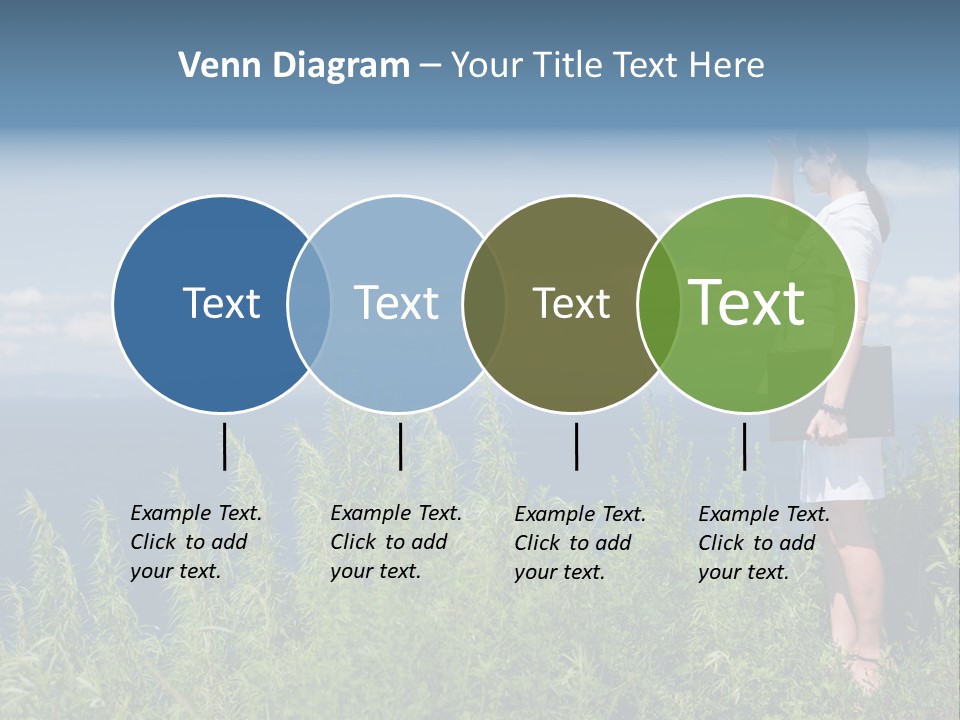 Venn Diagram – Your Title Text Here

Text

Text

Text

Text

Example Text. Click to add your text.

Example Text. Click to add your text.

Example Text. Click to add your text.

Example Text. Click to add your text.